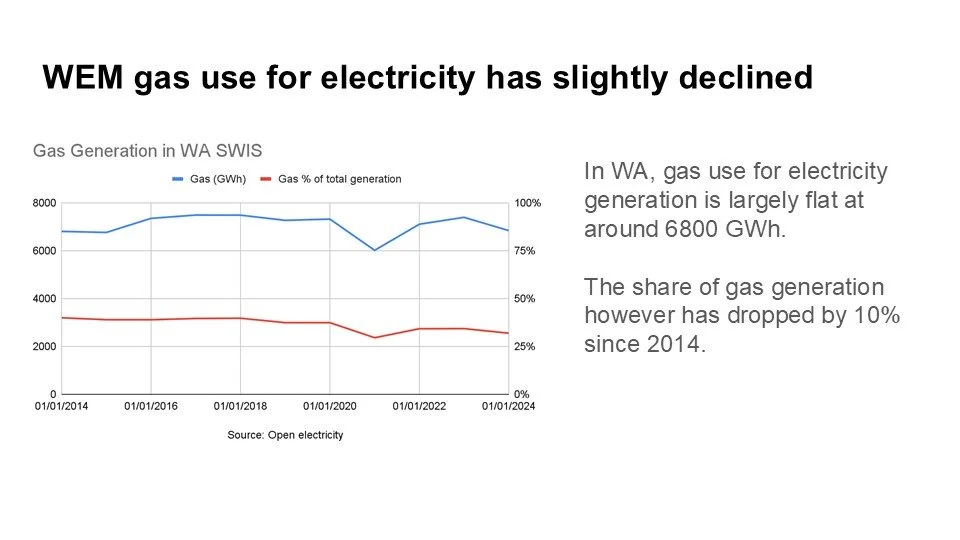 WEM gas use for electricity has slightly declined

Gas Generation in WA SWIS

Gas (GWh) Gas % of total generation

8000
6000
4000
2000
0

100%
75%
50%
25%
0%

01/01/2014 01/01/2016 01/01/2018 01/01/2020 01/01/2022 01/01/2024

Source: Open electricity

In WA, gas use for electricity generation is largely flat at around 6800 GWh.

The share of gas generation however has dropped by 10% since 2014.